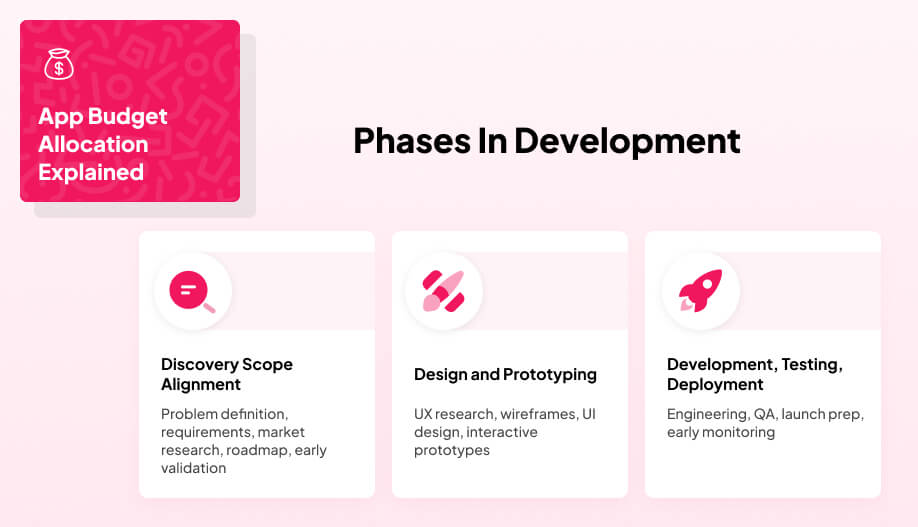 App Budget Allocation Explained

Phases In Development

Discovery Scope Alignment

Problem definition, requirements, market research, roadmap, early validation

Design and Prototyping

UX research, wireframes, UI design, interactive prototypes

Development, Testing, Deployment

Engineering, QA, launch prep, early monitoring